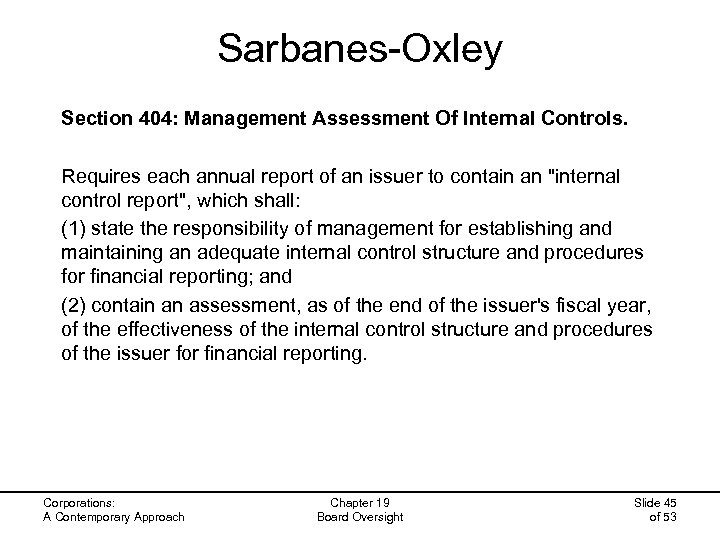 Sarbanes-Oxley

Section 404: Management Assessment Of Internal Controls.

Requires each annual report of an issuer to contain an "internal control report", which shall:

(1) state the responsibility of management for establishing and maintaining an adequate internal control structure and procedures for financial reporting; and

(2) contain an assessment, as of the end of the issuer's fiscal year, of the effectiveness of the internal control structure and procedures of the issuer for financial reporting.

Corporations:
A Contemporary Approach

Chapter 19
Board Oversight

Slide 45
of 53